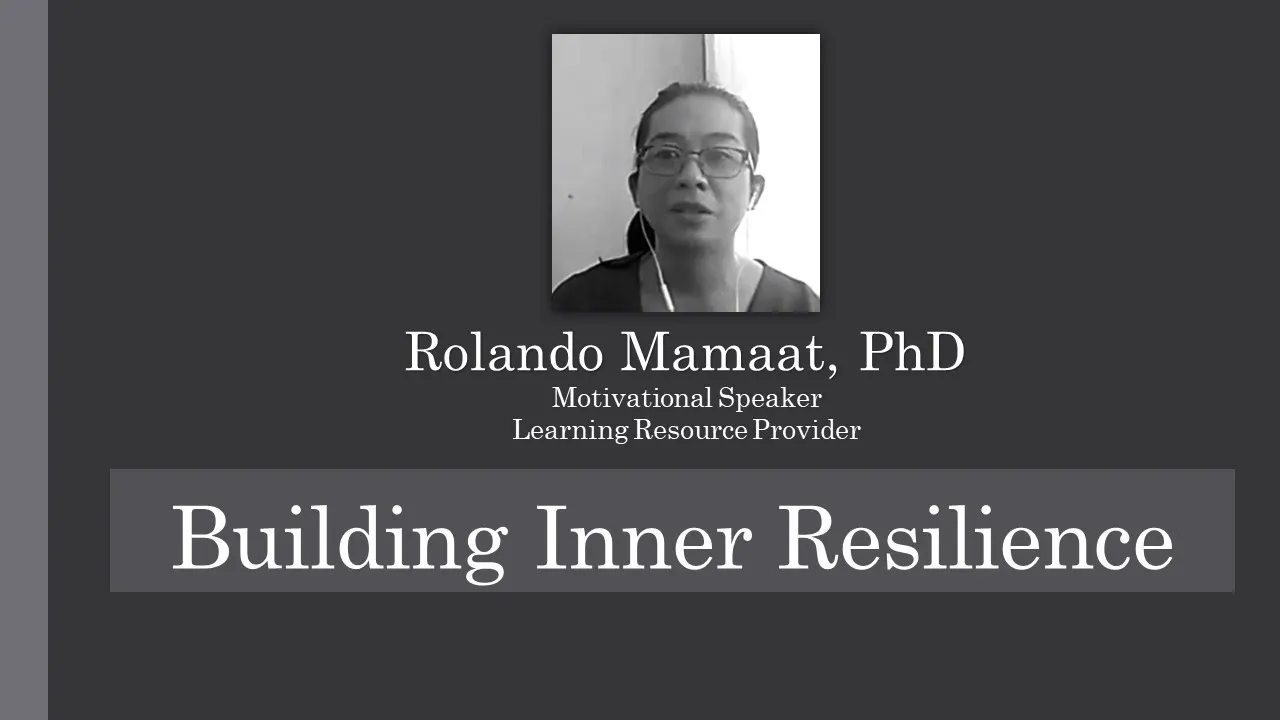 Rolando Mamaat, PhD
Motivational Speaker
Learning Resource Provider

Building Inner Resilience